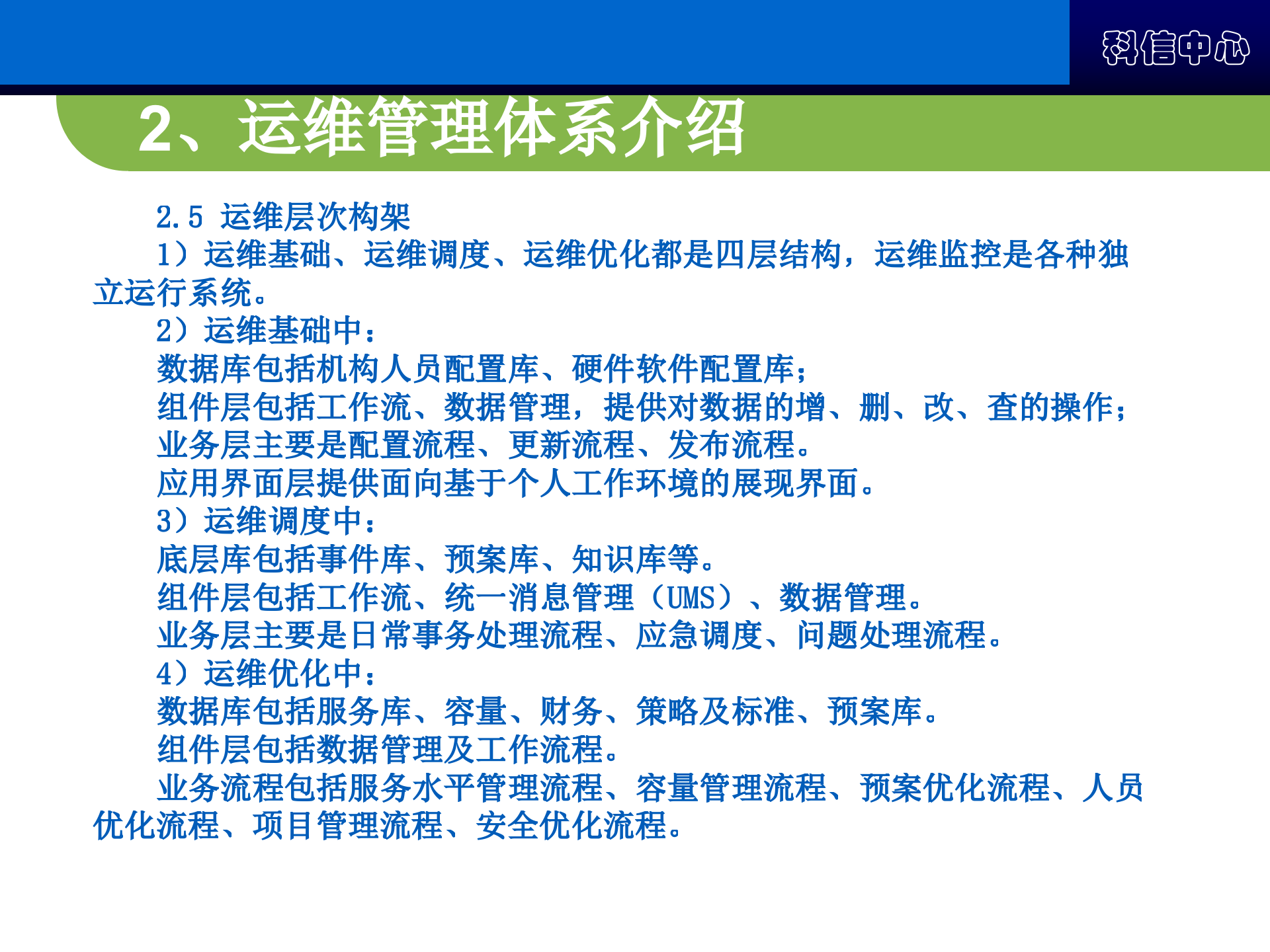 科信中心

2、运维管理体系介绍

2.5 运维层次构架

1）运维基础、运维调度、运维优化都是四层结构，运维监控是各种独立运行系统。

2）运维基础中：

数据库包括机构人员配置库、硬件软件配置库；

组件层包括工作流、数据管理，提供对数据的增、删、改、查的操作；

业务层主要是配置流程、更新流程、发布流程。

应用界面层提供面向基于个人工作环境的展现界面。

3）运维调度中：

底层库包括事件库、预案库、知识库等。

组件层包括工作流、统一消息管理（UMS）、数据管理。

业务层主要是日常事务处理流程、应急调度、问题处理流程。

4）运维优化中：

数据库包括服务库、容量、财务、策略及标准、预案库。

组件层包括数据管理及工作流程。

业务流程包括服务水平管理流程、容量管理流程、预案优化流程、人员优化流程、项目管理流程、安全优化流程。